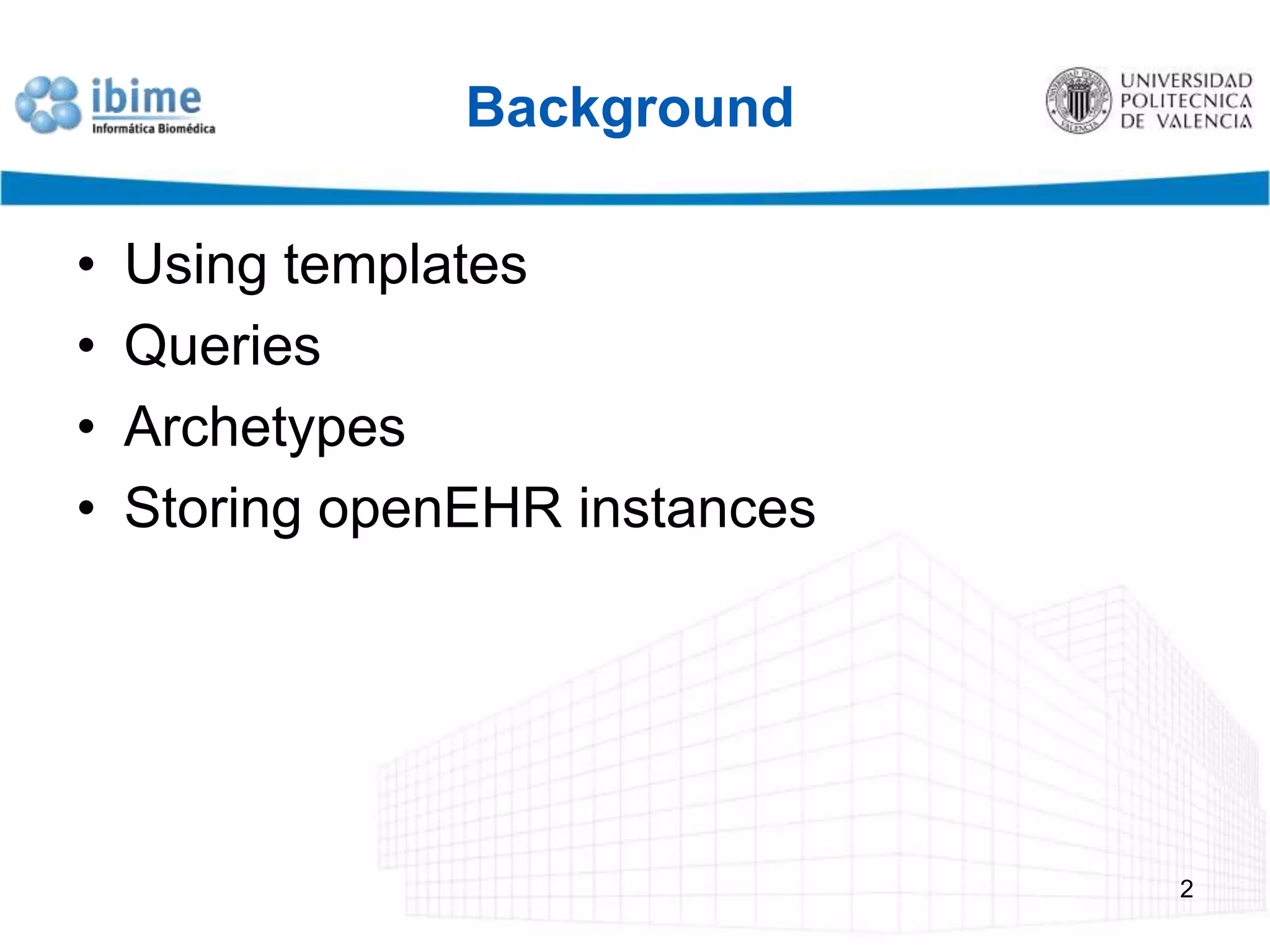 ibime
Informática Biomédica

Background

UNIVERSIDAD
POLITECNICA
DE VALENCIA

• Using templates
• Queries
• Archetypes
• Storing openEHR instances

2